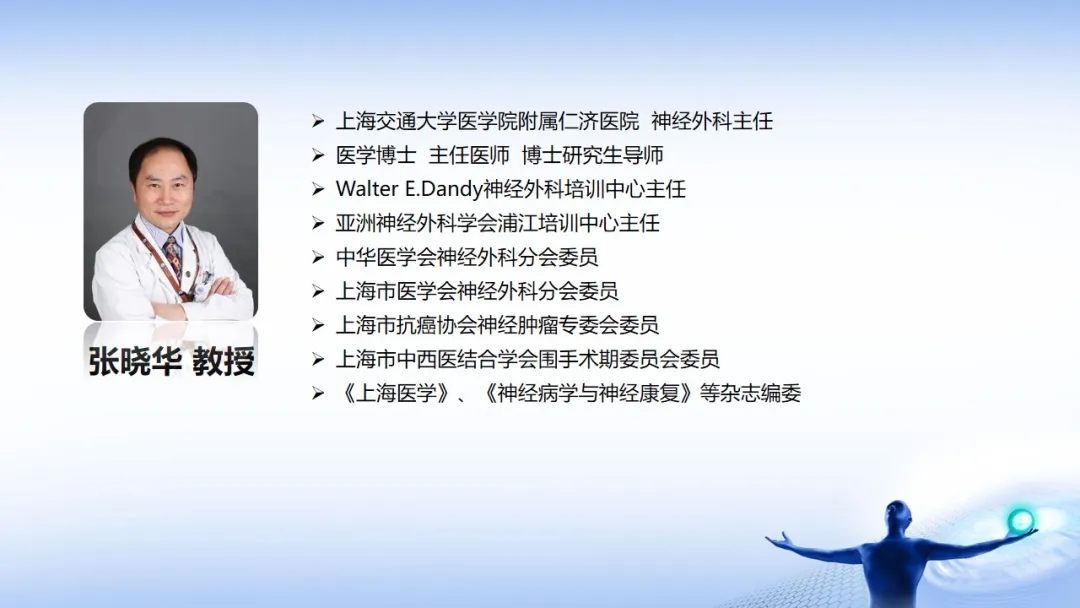 张晓华 教授

➢ 上海交通大学医学院附属仁济医院 神经外科主任
➢ 医学博士 主任医师 博士研究生导师
➢ Walter E.Dandy神经外科培训中心主任
➢ 亚洲神经外科学会浦江培训中心主任
➢ 中华医学会神经外科分会委员
➢ 上海市医学会神经外科分会委员
➢ 上海市抗癌协会神经肿瘤专委会委员
➢ 上海市中西医结合学会围手术期委员会委员
➢ 《上海医学》、《神经病学与神经康复》等杂志编委